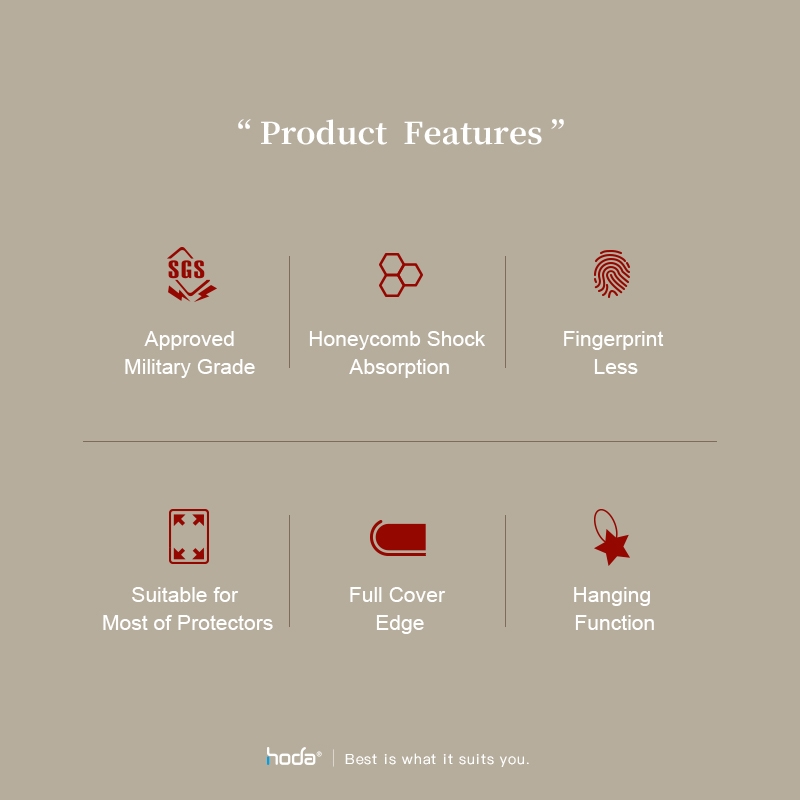 “ Product Features ”

SGS

Approved
Military Grade

Honeycomb Shock
Absorption

Fingerprint
Less

Suitable for
Most of Protectors

Full Cover
Edge

Hanging
Function

hoda® | Best is what it suits you.